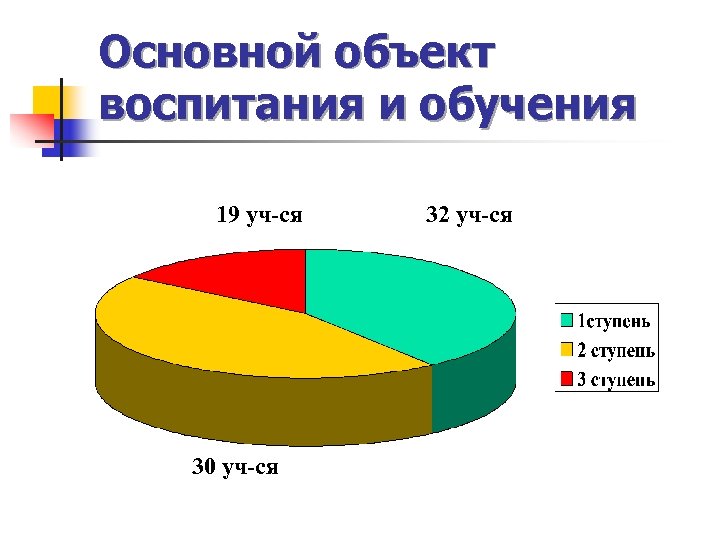 Основной объект воспитания и обучения

19 уч-ся

32 уч-ся

30 уч-ся

1ступень
2 ступень
3 ступень